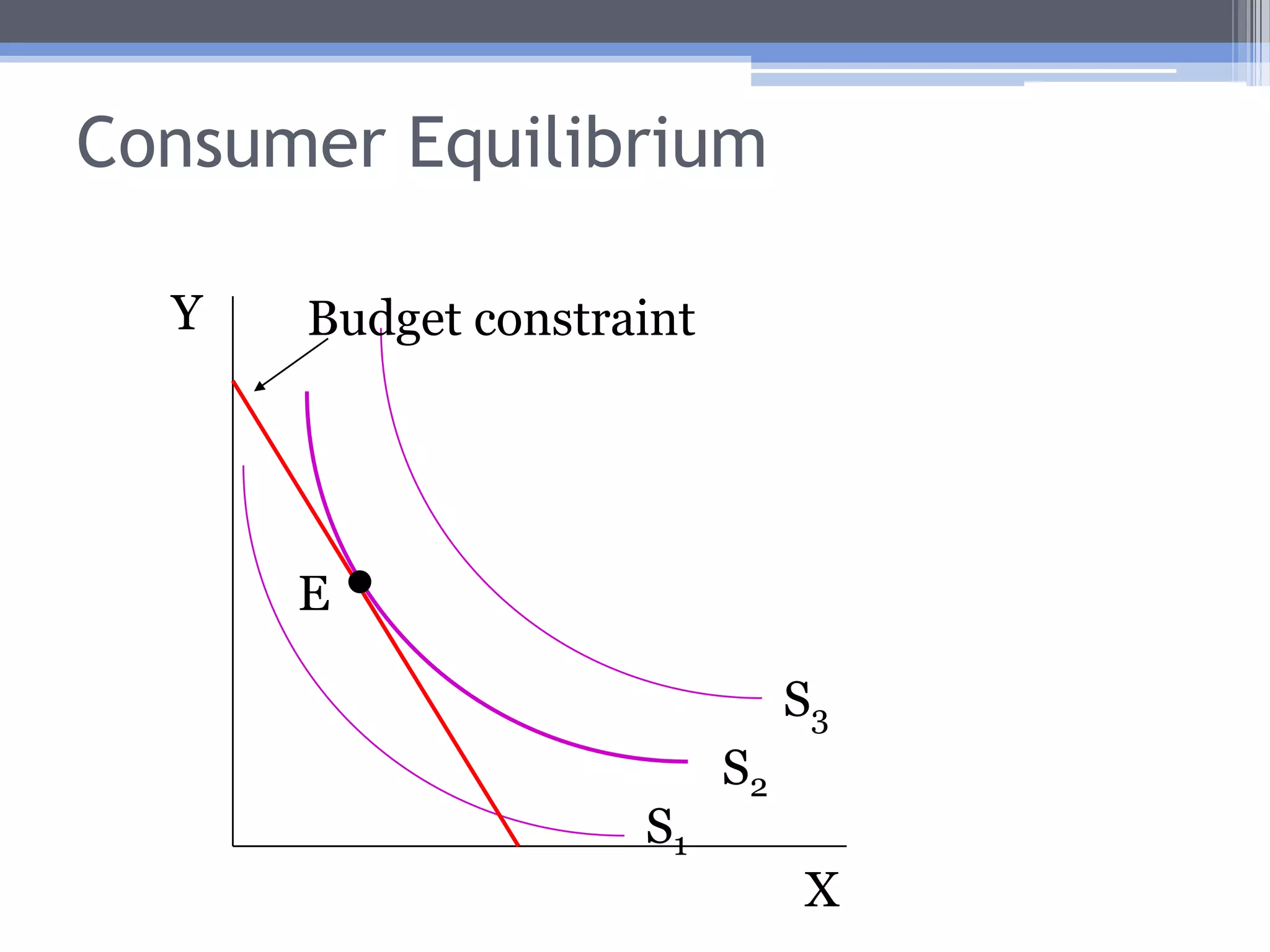 Consumer Equilibrium

Y

Budget constraint

E

$S_3$

$S_2$

$S_1$

X